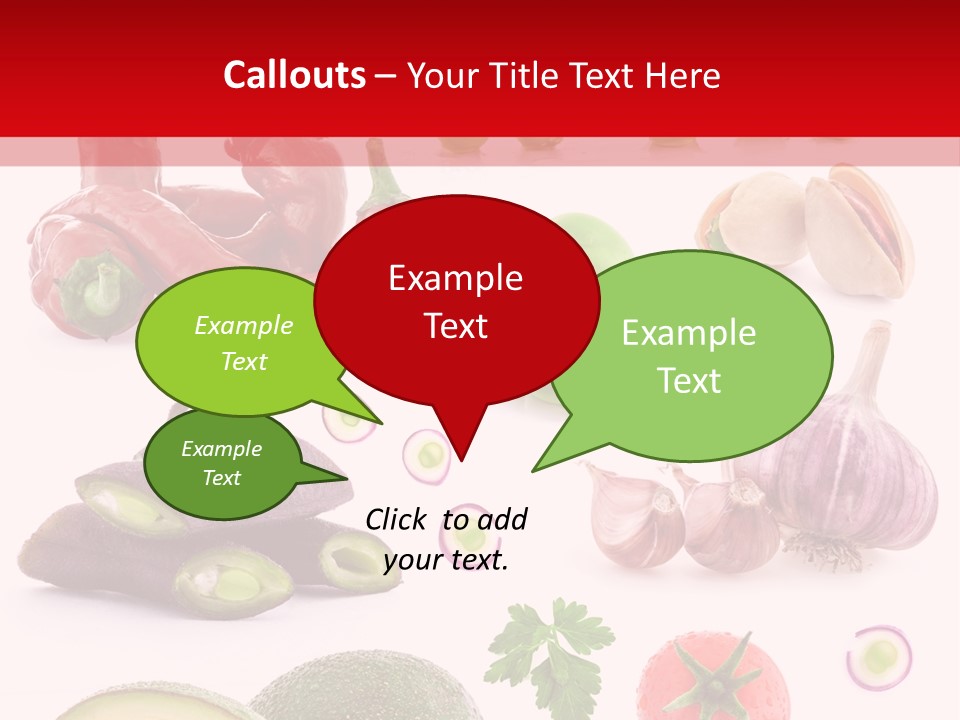 Callouts – Your Title Text Here

Example Text

Example Text

Example Text

Example Text

Click to add your text.